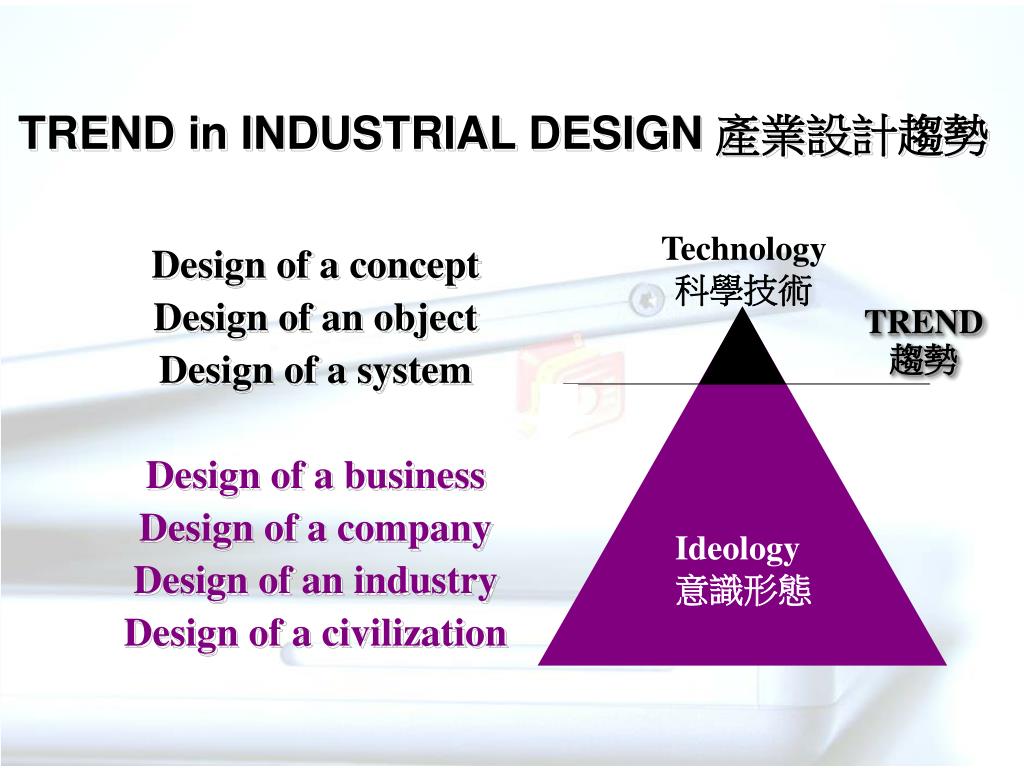 TREND in INDUSTRIAL DESIGN 產業設計趨勢

Design of a concept
Design of an object
Design of a system

Design of a business
Design of a company
Design of an industry
Design of a civilization

Technology
科學技術

TREND
趨勢

Ideology
意識形態